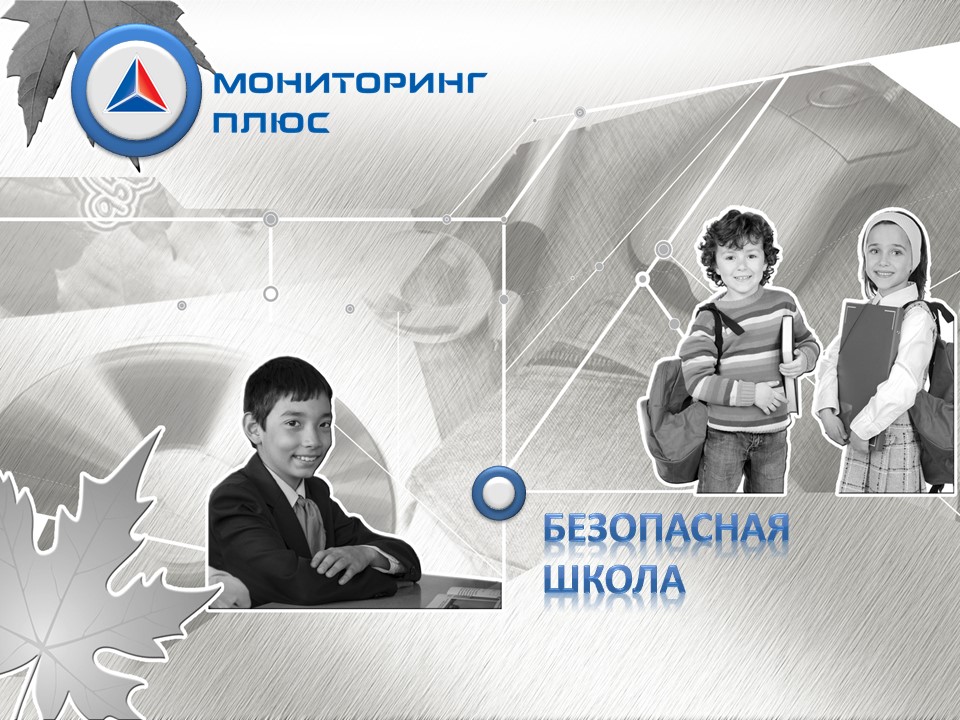 МОНИТОРИНГ ПЛЮС

БЕЗОПАСНАЯ ШКОЛА